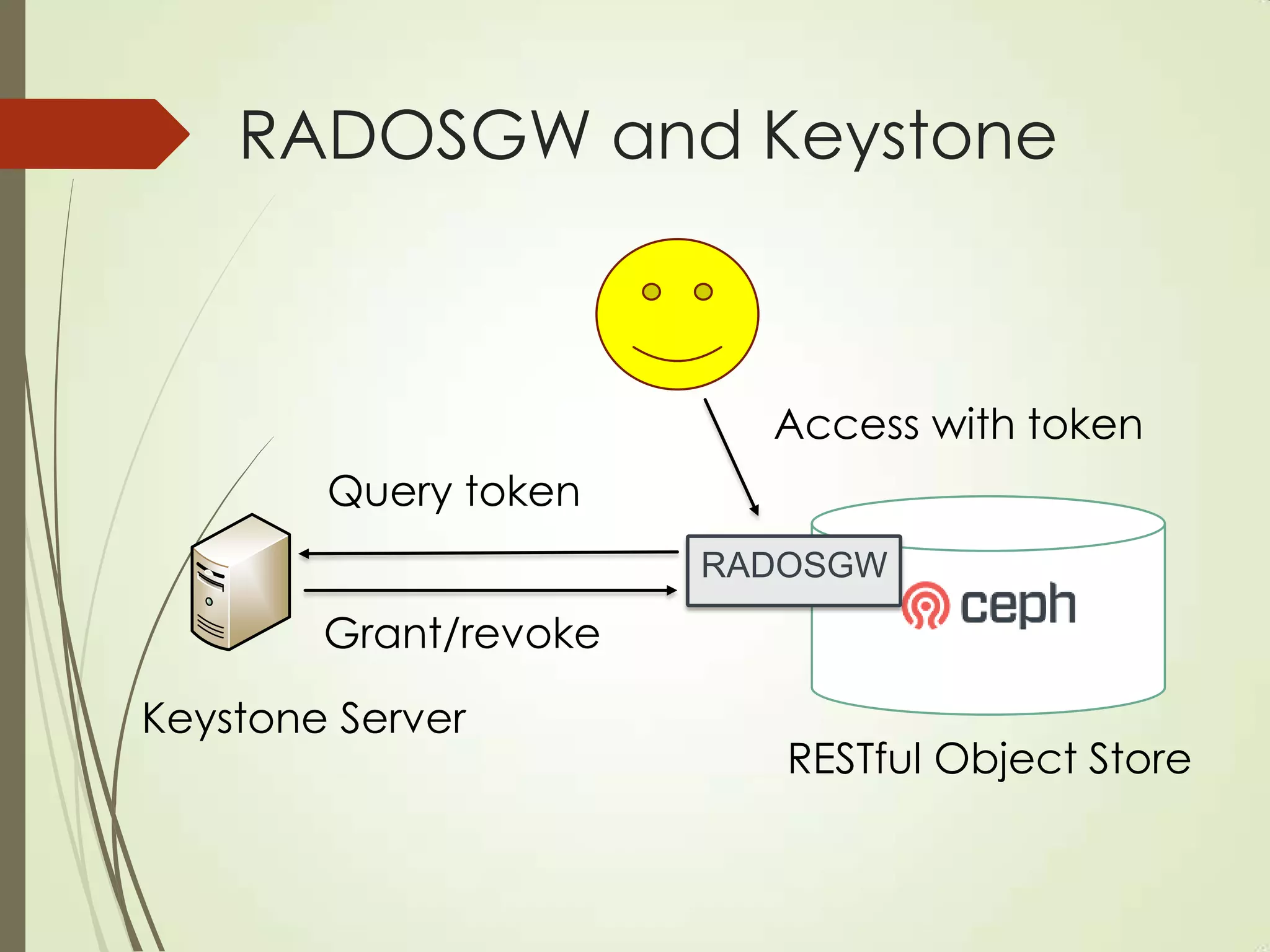 RADOSGW and Keystone

Access with token

Query token

RADOSGW

ceph

Grant/revoke

Keystone Server

RESTful Object Store